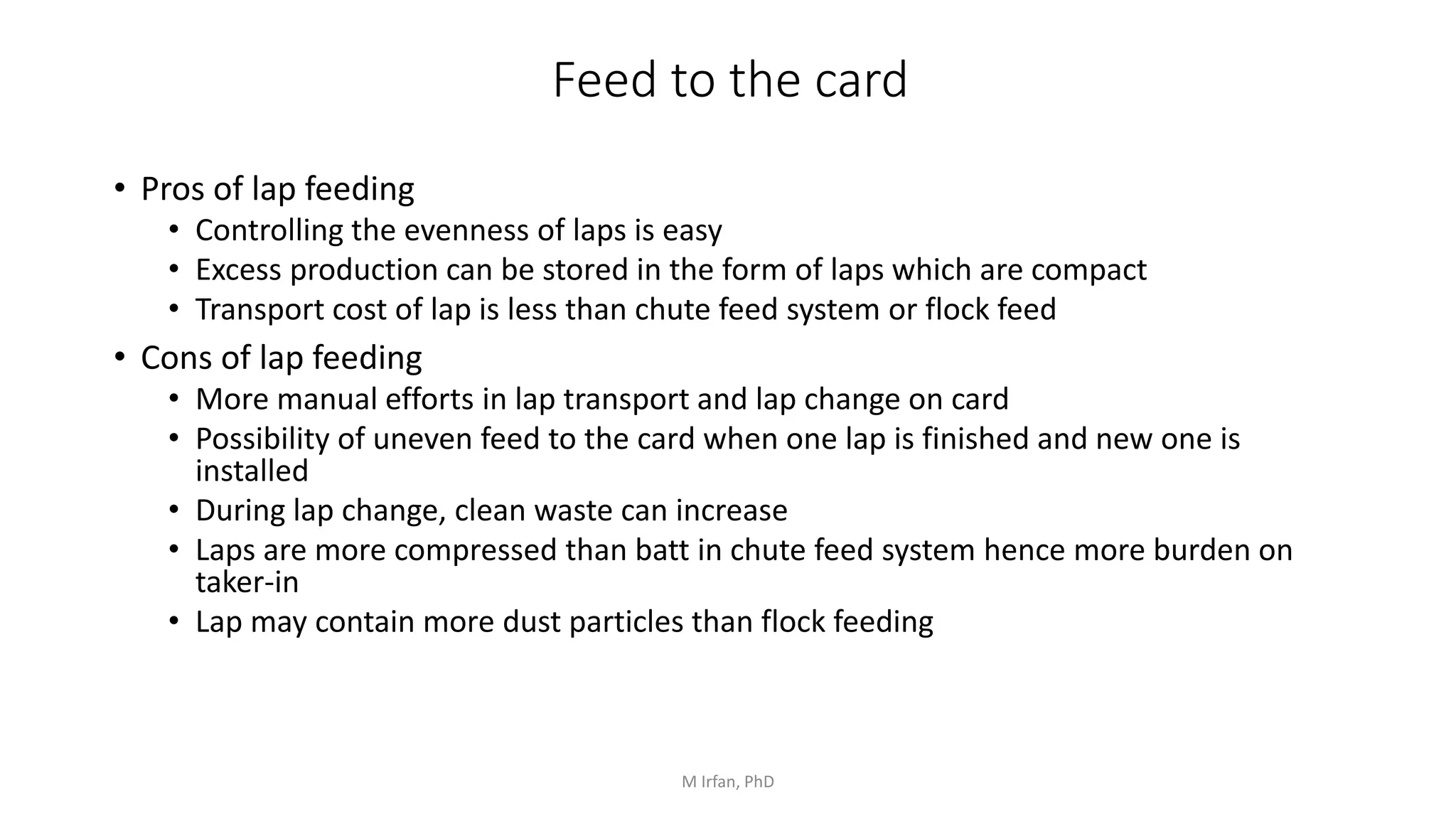 Feed to the card

• Pros of lap feeding
  • Controlling the evenness of laps is easy
  • Excess production can be stored in the form of laps which are compact
  • Transport cost of lap is less than chute feed system or flock feed
• Cons of lap feeding
  • More manual efforts in lap transport and lap change on card
  • Possibility of uneven feed to the card when one lap is finished and new one is installed
  • During lap change, clean waste can increase
  • Laps are more compressed than batt in chute feed system hence more burden on taker-in
  • Lap may contain more dust particles than flock feeding

M Irfan, PhD